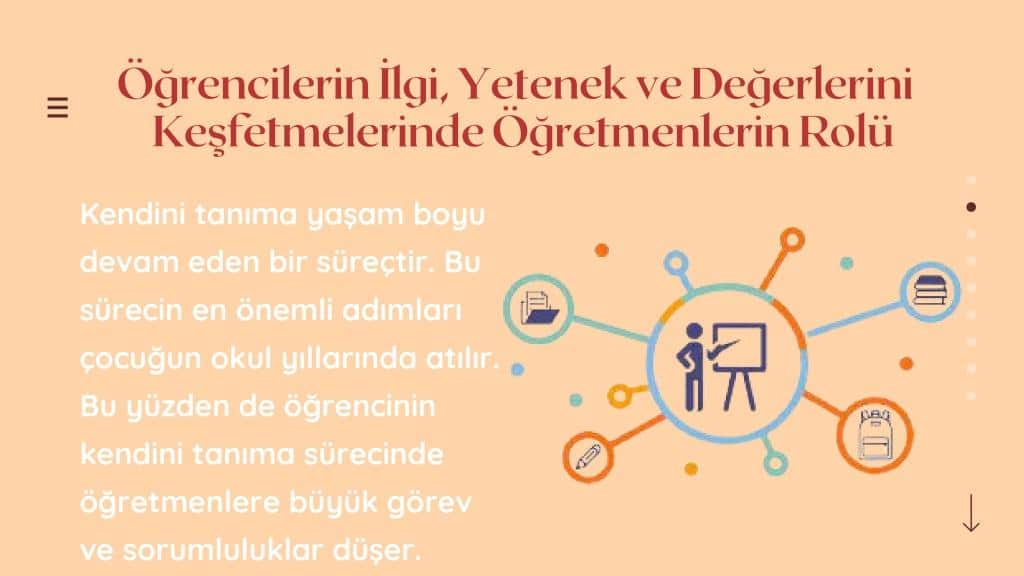 Öğrencilerin İlgi, Yetenek ve Değerlerini Keşfetmelerinde Öğretmenlerin Rolü

Kendini tanıma yaşam boyu devam eden bir süreçtir. Bu sürecin en önemli adımları çocuğun okul yıllarında atılır. Bu yüzden de öğrencinin kendini tanıma sürecinde öğretmenlere büyük görev ve sorumluluklar düşer.